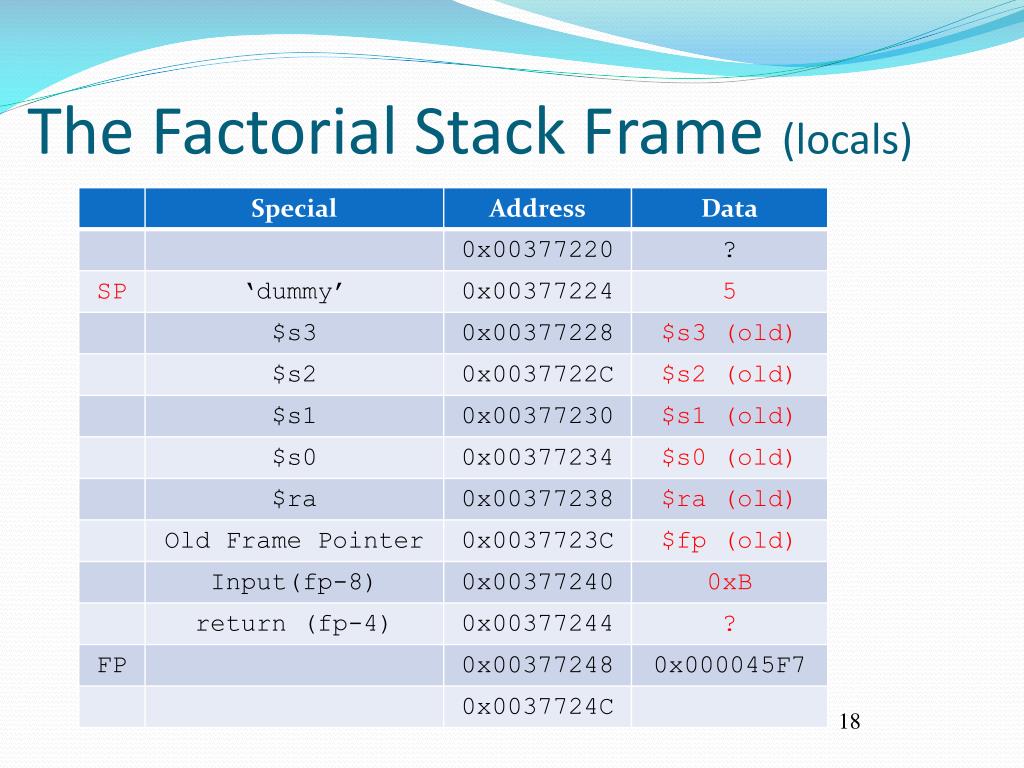 The Factorial Stack Frame (locals)

| | Special | Address | Data |
|---|---|---|---|
| | | 0x00377220 | ? |
| SP | ‘dummy’ | 0x00377224 | 5 |
| | \$s3 | 0x00377228 | \$s3 (old) |
| | \$s2 | 0x0037722C | \$s2 (old) |
| | \$s1 | 0x00377230 | \$s1 (old) |
| | \$s0 | 0x00377234 | \$s0 (old) |
| | \$ra | 0x00377238 | \$ra (old) |
| | Old Frame Pointer | 0x0037723C | \$fp (old) |
| | Input(fp-8) | 0x00377240 | 0xB |
| | return (fp-4) | 0x00377244 | ? |
| FP | | 0x00377248 | 0x000045F7 |
| | | 0x0037724C | |

18